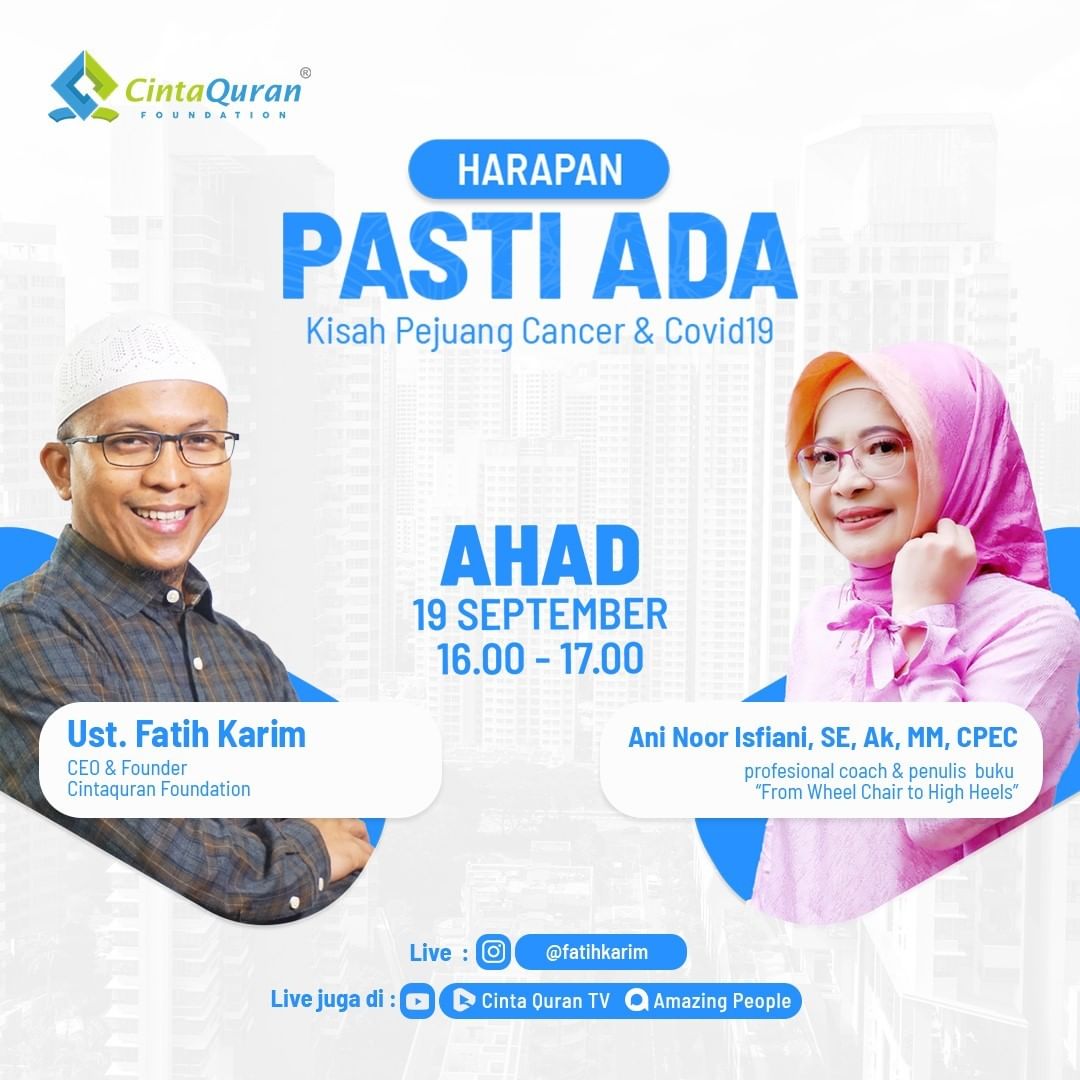 CintaQuran®
FOUNDATION

HARAPAN
PASTI ADA
Kisah Pejuang Cancer & Covid19

AHAD
19 SEPTEMBER
16.00 - 17.00

Ust. Fatih Karim
CEO & Founder
Cintaquran Foundation

Ani Noor Isfiani, SE, Ak, MM, CPEC
profesional coach & penulis buku
"From Wheel Chair to High Heels"

Live : @fatihkarim
Live juga di : Cinta Quran TV Amazing People